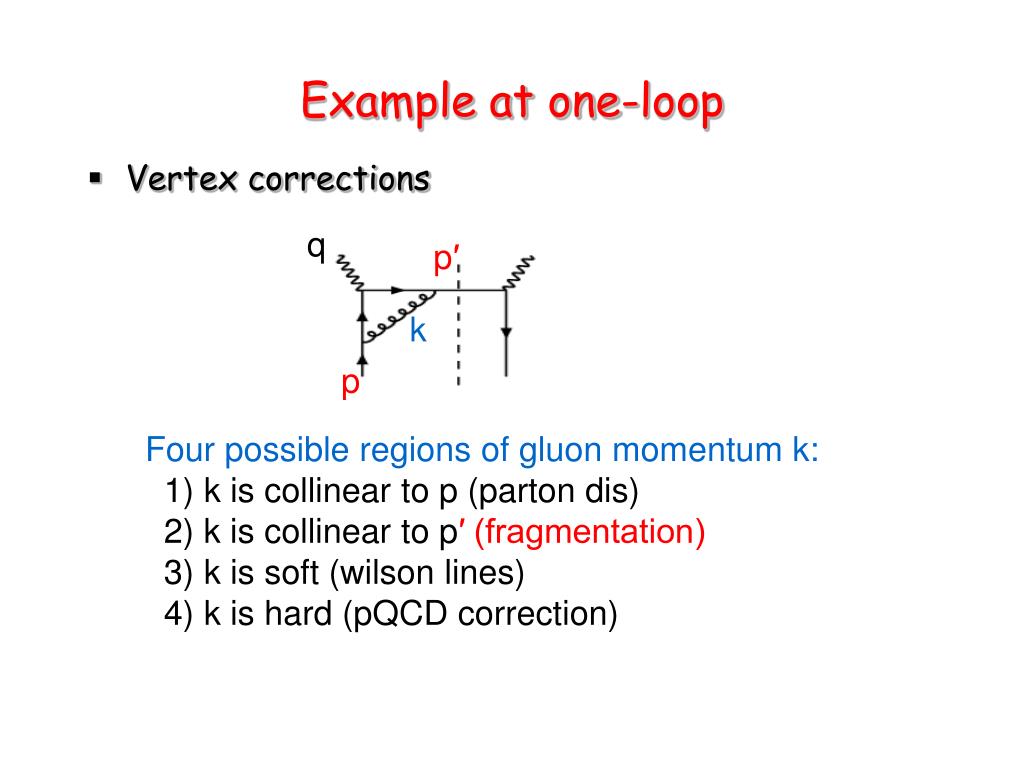 Example at one-loop

▪ Vertex corrections

q
p′
k
p

Four possible regions of gluon momentum k:
1) k is collinear to p (parton dis)
2) k is collinear to p′ (fragmentation)
3) k is soft (wilson lines)
4) k is hard (pQCD correction)